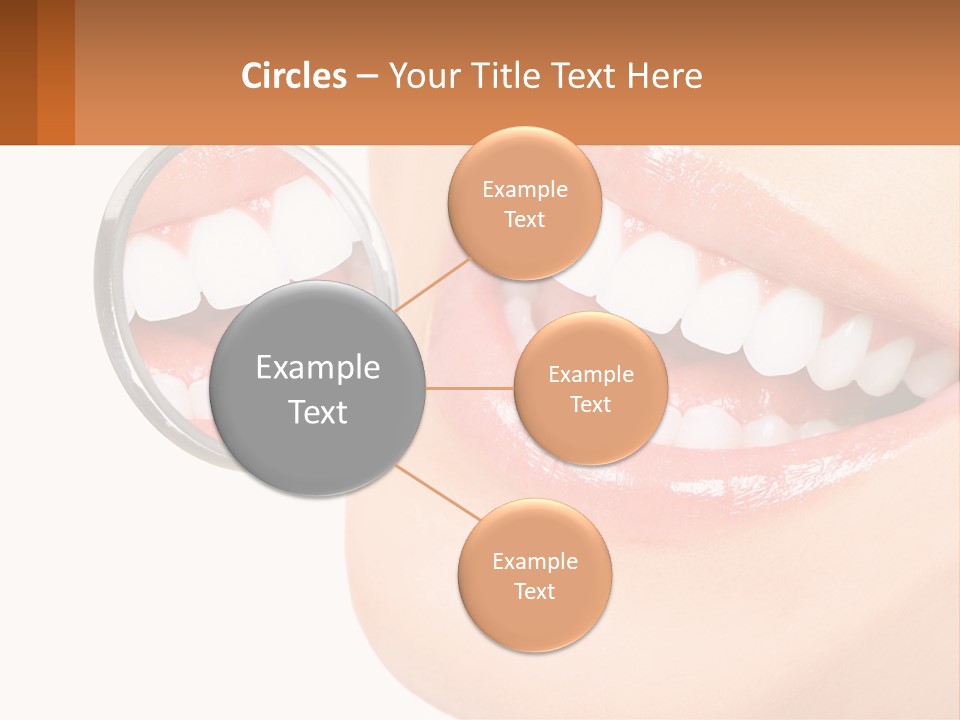 Circles – Your Title Text Here

Example Text

Example Text

Example Text

Example Text